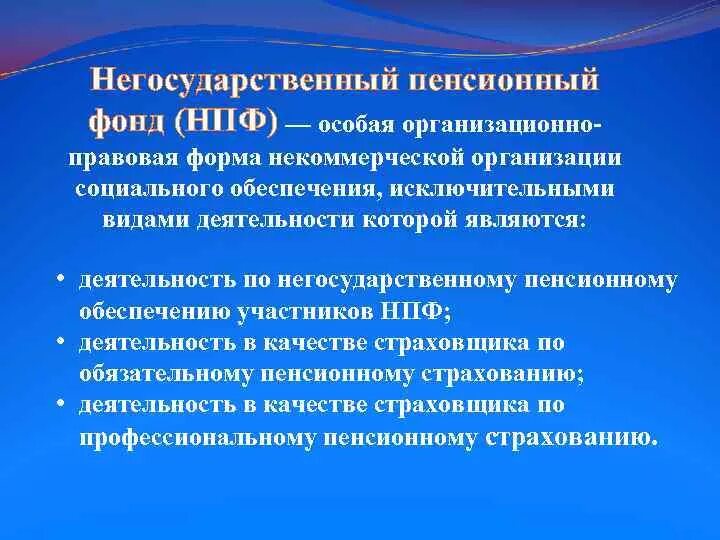 Негосударственный пенсионный фонд (НПФ) — особая организационно-правовая форма некоммерческой организации социального обеспечения, исключительными видами деятельности которой являются:

• деятельность по негосударственному пенсионному обеспечению участников НПФ;
• деятельность в качестве страховщика по обязательному пенсионному страхованию;
• деятельность в качестве страховщика по профессиональному пенсионному страхованию.